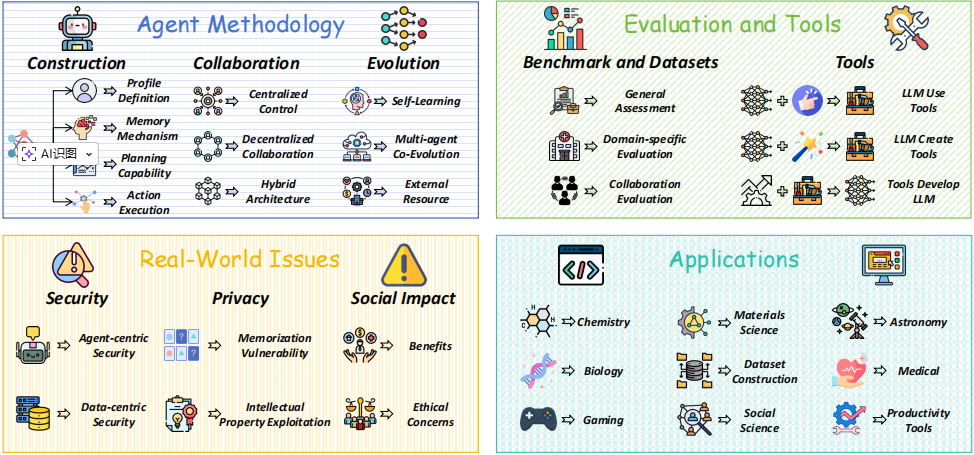 Agent Methodology

Construction

Profile Definition

Memory Mechanism

Planning Capability

Action Execution

AI识图

Collaboration

Centralized Control

Decentralized Collaboration

Hybrid Architecture

Evolution

Self-Learning

Multi-agent Co-Evolution

External Resource

Evaluation and Tools

Benchmark and Datasets

General Assessment

Domain-specific Evaluation

Collaboration Evaluation

Tools

LLM Use Tools

LLM Create Tools

Tools Develop LLM

Real-World Issues

Security

Agent-centric Security

Data-centric Security

Privacy

Memorization Vulnerability

Intellectual Property Exploitation

Social Impact

Benefits

Ethical Concerns

Applications

Chemistry

Biology

Gaming

Materials Science

Dataset Construction

Social Science

Astronomy

Medical

Productivity Tools